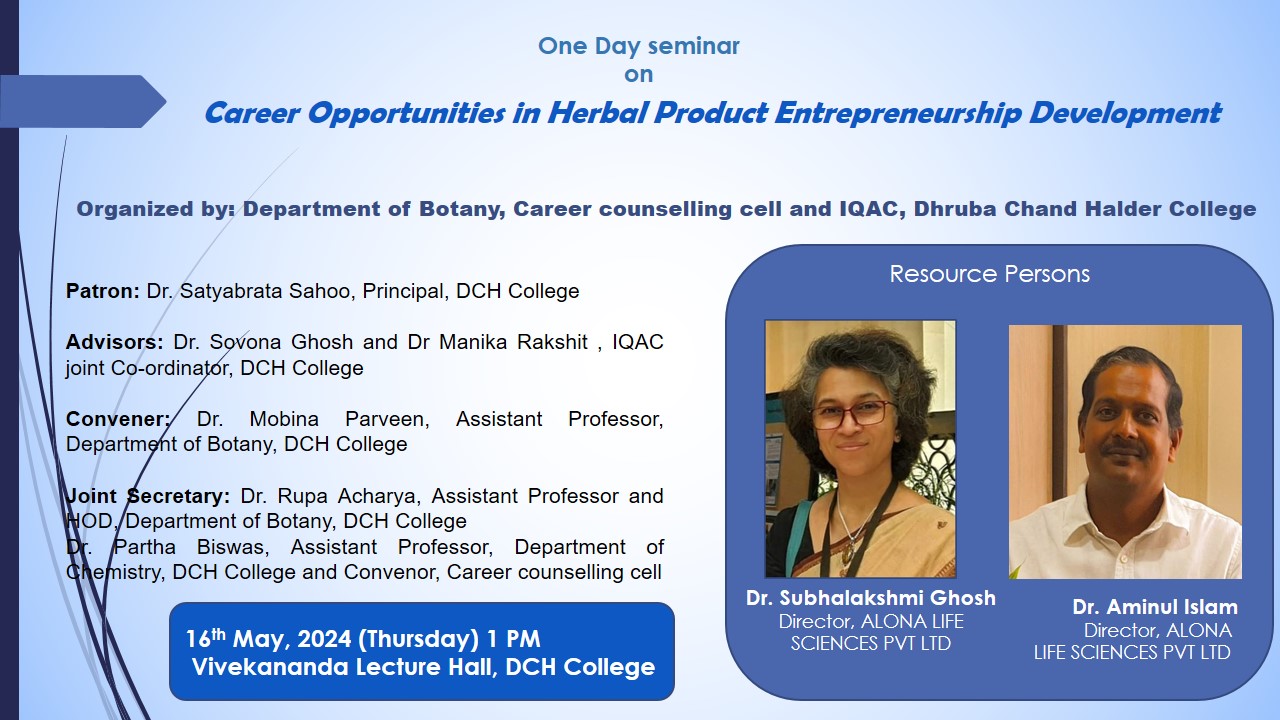 One Day seminar
on

Career Opportunities in Herbal Product Entrepreneurship Development

Organized by: Department of Botany, Career counselling cell and IQAC, Dhruba Chand Halder College

Patron: Dr. Satyabrata Sahoo, Principal, DCH College

Advisors: Dr. Sovona Ghosh and Dr Manika Rakshit , IQAC joint Co-ordinator, DCH College

Convener: Dr. Mobina Parveen, Assistant Professor, Department of Botany, DCH College

Joint Secretary: Dr. Rupa Acharya, Assistant Professor and HOD, Department of Botany, DCH College
Dr. Partha Biswas, Assistant Professor, Department of Chemistry, DCH College and Convenor, Career counselling cell

16th May, 2024 (Thursday) 1 PM
Vivekananda Lecture Hall, DCH College

Resource Persons

Dr. Subhalakshmi Ghosh
Director, ALONA LIFE SCIENCES PVT LTD

Dr. Aminul Islam
Director, ALONA LIFE SCIENCES PVT LTD